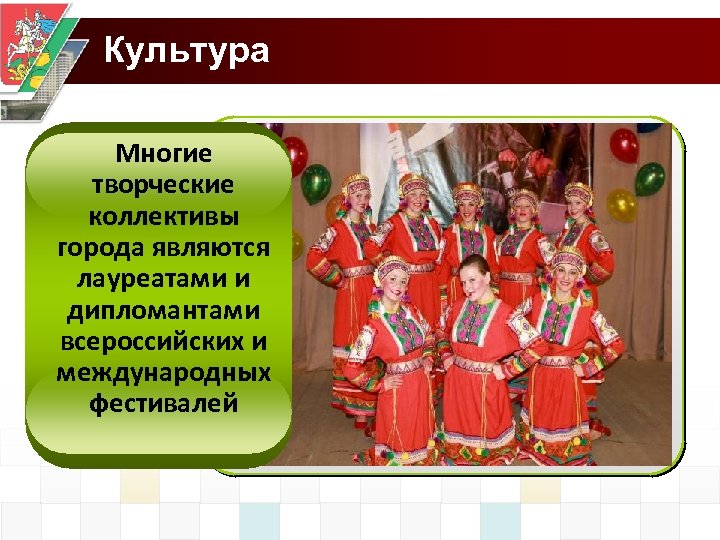 Культура

Многие творческие коллективы города являются лауреатами и дипломантами всероссийских и международных фестивалей